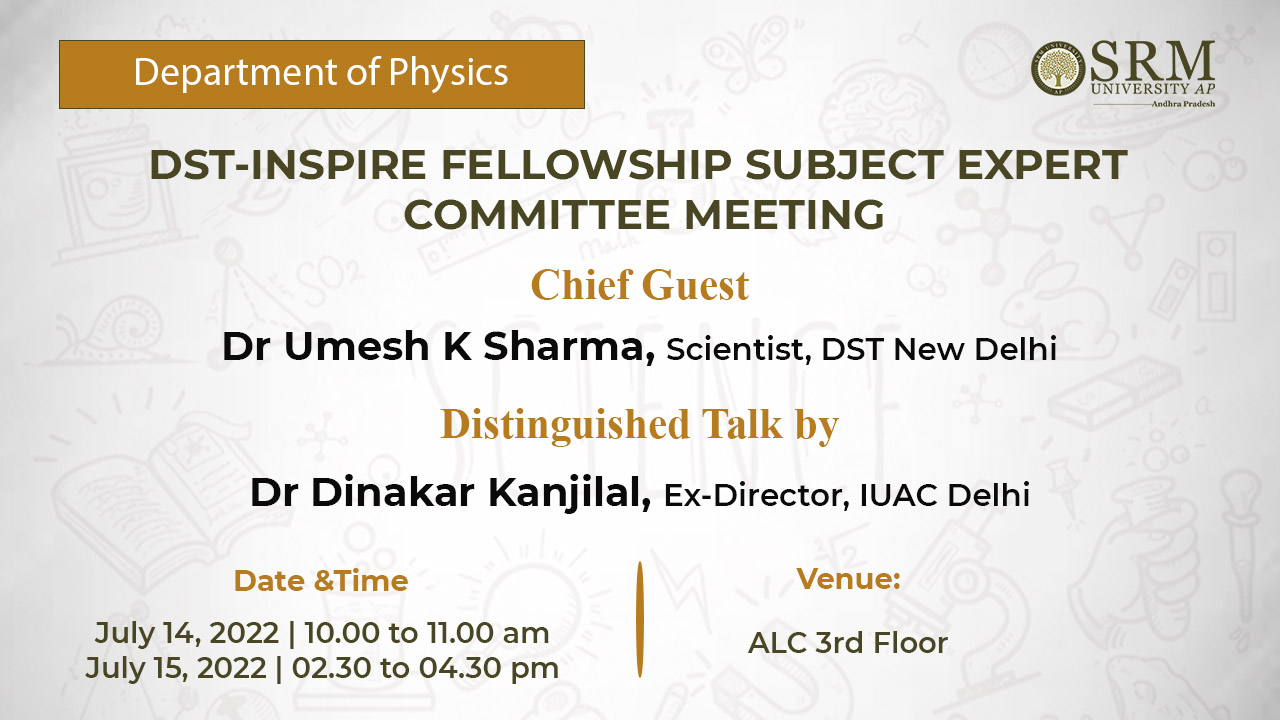 Department of Physics

SRM UNIVERSITY AP
Andhra Pradesh

DST-INSPIRE FELLOWSHIP SUBJECT EXPERT COMMITTEE MEETING

Chief Guest

Dr Umesh K Sharma, Scientist, DST New Delhi

Distinguished Talk by

Dr Dinakar Kanjilal, Ex-Director, IUAC Delhi

Date &Time

July 14, 2022 | 10.00 to 11.00 am
July 15, 2022 | 02.30 to 04.30 pm

Venue:

ALC 3rd Floor